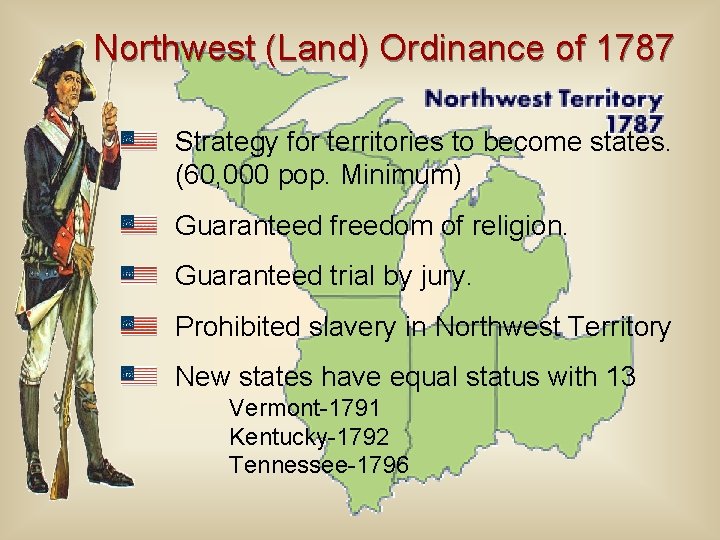 Northwest (Land) Ordinance of 1787

Northwest Territory
1787

Strategy for territories to become states. (60,000 pop. Minimum)

Guaranteed freedom of religion.

Guaranteed trial by jury.

Prohibited slavery in Northwest Territory

New states have equal status with 13

Vermont-1791
Kentucky-1792
Tennessee-1796